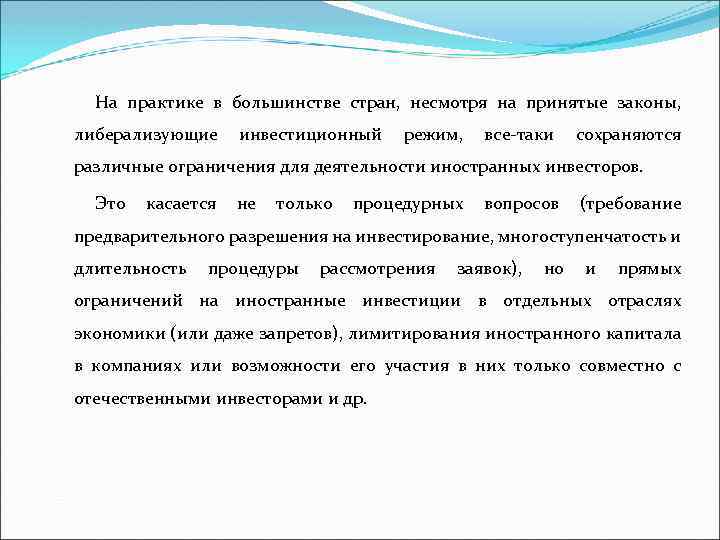 На практике в большинстве стран, несмотря на принятые законы, либерализующие инвестиционный режим, все-таки сохраняются различные ограничения для деятельности иностранных инвесторов.

Это касается не только процедурных вопросов (требование предварительного разрешения на инвестирование, многоступенчатость и длительность процедуры рассмотрения заявок), но и прямых ограничений на иностранные инвестиции в отдельных отраслях экономики (или даже запретов), лимитирования иностранного капитала в компаниях или возможности его участия в них только совместно с отечественными инвесторами и др.